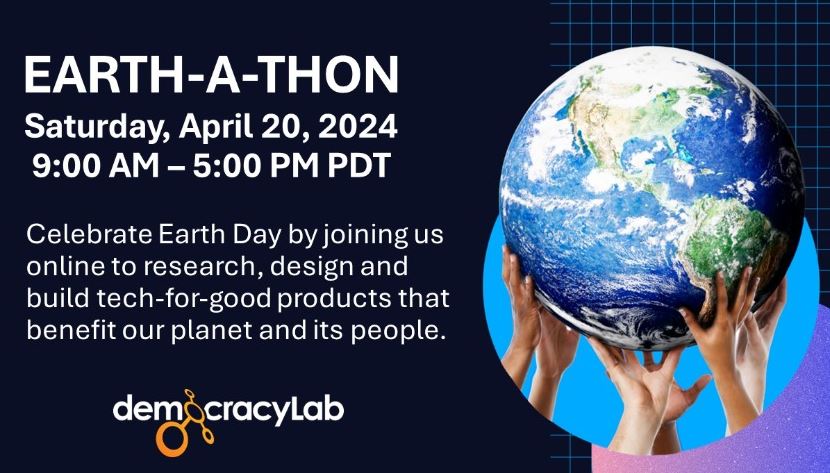 EARTH-A-THON
Saturday, April 20, 2024
9:00 AM – 5:00 PM PDT

Celebrate Earth Day by joining us online to research, design and build tech-for-good products that benefit our planet and its people.

democracyLab